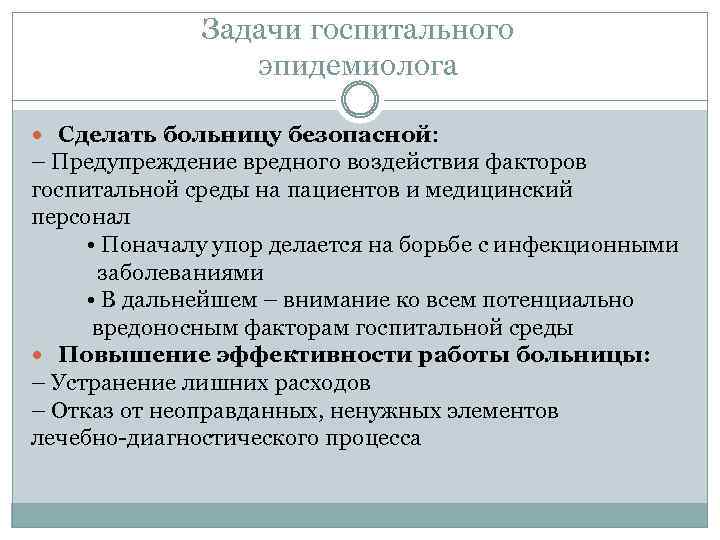 Задачи госпитального эпидемиолога

Сделать больницу безопасной:
– Предупреждение вредного воздействия факторов госпитальной среды на пациентов и медицинский персонал
• Поначалу упор делается на борьбе с инфекционными заболеваниями
• В дальнейшем – внимание ко всем потенциально вредоносным факторам госпитальной среды

Повышение эффективности работы больницы:
– Устранение лишних расходов
– Отказ от неоправданных, ненужных элементов лечебно-диагностического процесса